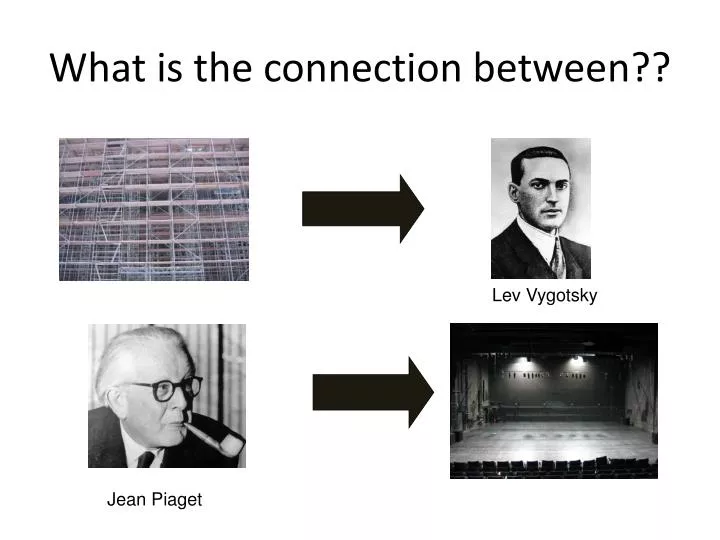 What is the connection between??

Lev Vygotsky

Jean Piaget